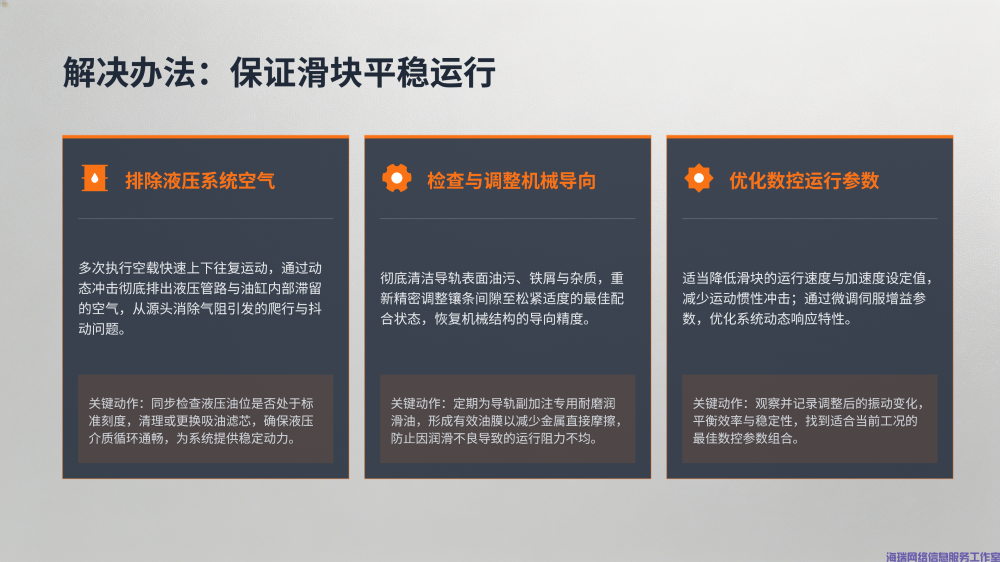 解决办法：保证滑块平稳运行

排除液压系统空气

多次执行空载快速上下往复运动，通过动态冲击彻底排出液压管路与油缸内部滞留的空气，从源头消除气阻引发的爬行与抖动问题。

关键动作：同步检查液压油位是否处于标准刻度，清理或更换吸油滤芯，确保液压介质循环通畅，为系统提供稳定动力。

检查与调整机械导向

彻底清洁导轨表面油污、铁屑与杂质，重新精密调整镶条间隙至松紧适度的最佳配合状态，恢复机械结构的导向精度。

关键动作：定期为导轨副加注专用耐磨润滑油，形成有效油膜以减少金属直接摩擦，防止因润滑不良导致的运行阻力不均。

优化数控运行参数

适当降低滑块的运行速度与加速度设定值，减少运动惯性冲击；通过微调伺服增益参数，优化系统动态响应特性。

关键动作：观察并记录调整后的振动变化，平衡效率与稳定性，找到适合当前工况的最佳数控参数组合。

海瑞网络信息服务工作室